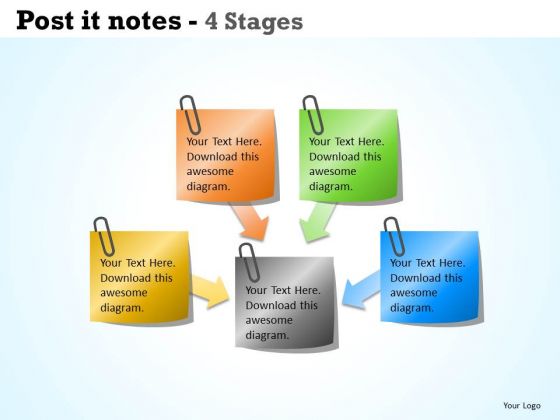 Post it notes - 4 Stages

Your Text Here. Download this awesome diagram.

Your Text Here. Download this awesome diagram.

Your Text Here. Download this awesome diagram.

Your Text Here. Download this awesome diagram.

Your Text Here. Download this awesome diagram.

Your Logo